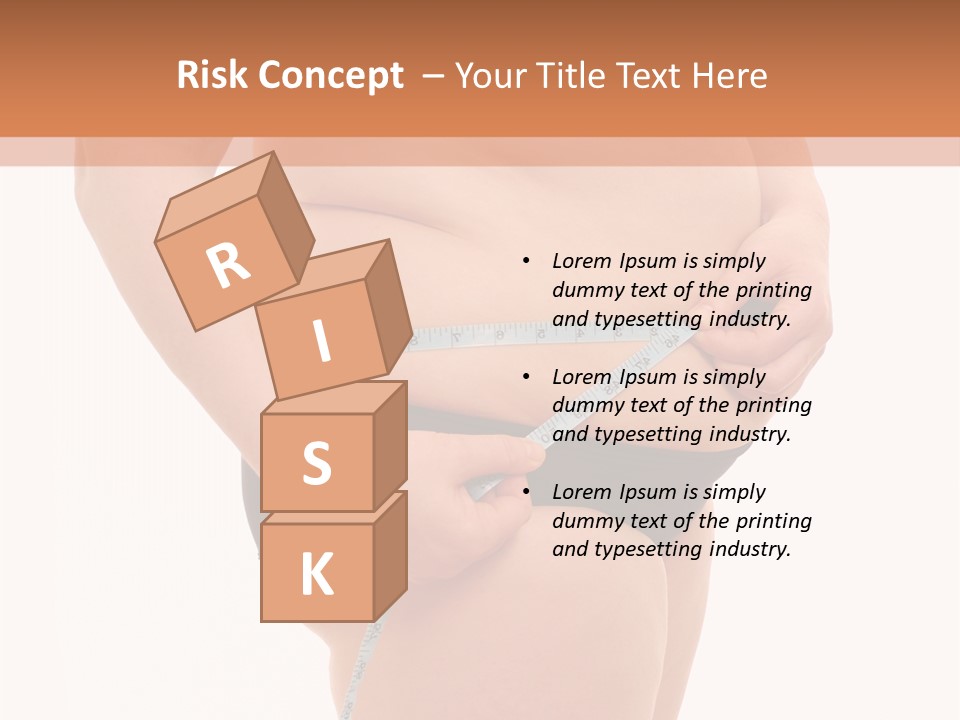 Risk Concept – Your Title Text Here

R
I
S
K

• Lorem Ipsum is simply dummy text of the printing and typesetting industry.

• Lorem Ipsum is simply dummy text of the printing and typesetting industry.

• Lorem Ipsum is simply dummy text of the printing and typesetting industry.